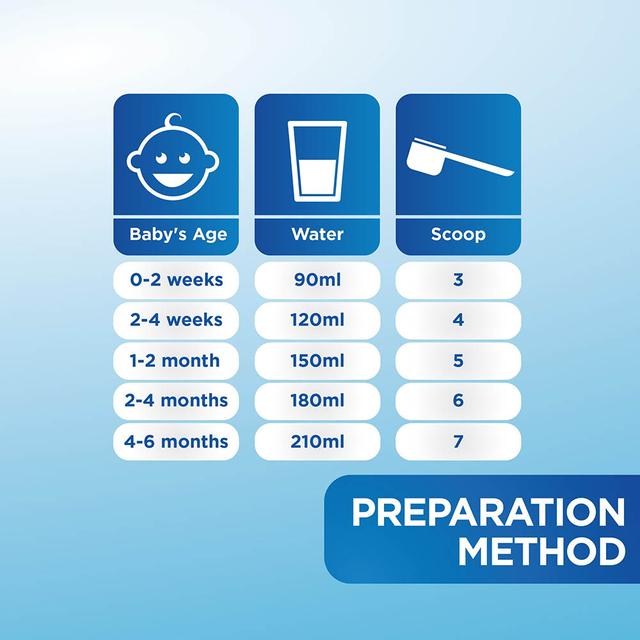 | Baby's Age | Water | Scoop |
|---|---|---|
| 0-2 weeks | 90ml | 3 |
| 2-4 weeks | 120ml | 4 |
| 1-2 month | 150ml | 5 |
| 2-4 months | 180ml | 6 |
| 4-6 months | 210ml | 7 |

PREPARATION METHOD